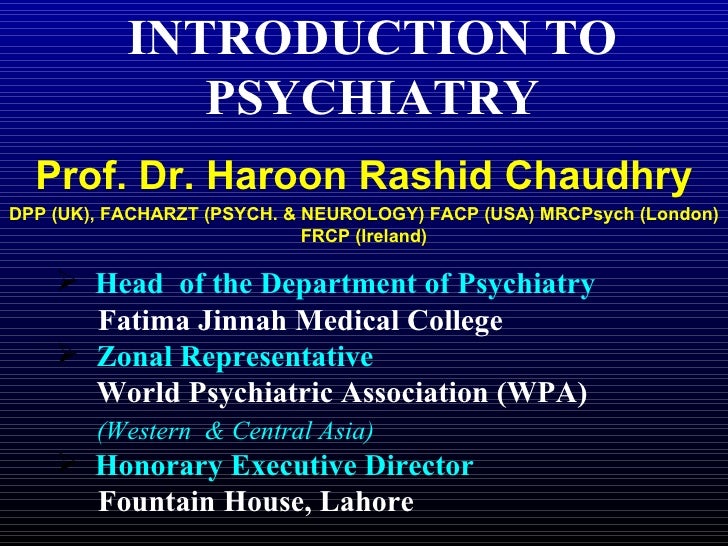 INTRODUCTION TO PSYCHIATRY

Prof. Dr. Haroon Rashid Chaudhry

DPP (UK), FACHARZT (PSYCH. & NEUROLOGY) FACP (USA) MRCPsych (London) FRCP (Ireland)

➢ Head of the Department of Psychiatry
Fatima Jinnah Medical College
➢ Zonal Representative
World Psychiatric Association (WPA)
(Western & Central Asia)
➢ Honorary Executive Director
Fountain House, Lahore